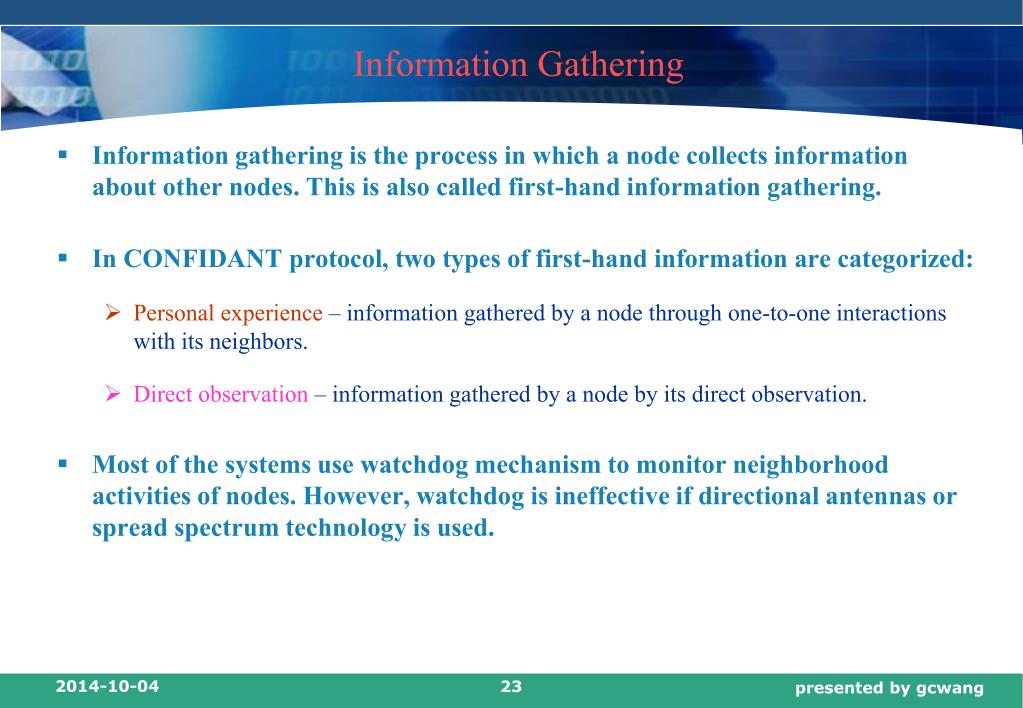 Information Gathering

▪ Information gathering is the process in which a node collects information about other nodes. This is also called first-hand information gathering.

▪ In CONFIDANT protocol, two types of first-hand information are categorized:

➢ Personal experience – information gathered by a node through one-to-one interactions with its neighbors.

➢ Direct observation – information gathered by a node by its direct observation.

▪ Most of the systems use watchdog mechanism to monitor neighborhood activities of nodes. However, watchdog is ineffective if directional antennas or spread spectrum technology is used.

2014-10-04 23 presented by gcwang